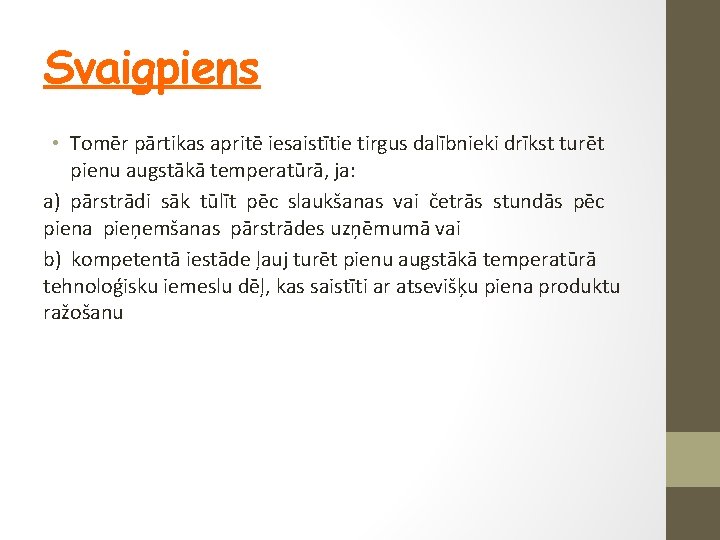 Svaigpiens

• Tomēr pārtikas apritē iesaistītie tirgus dalībnieki drīkst turēt pienu augstākā temperatūrā, ja:

a) pārstrādi sāk tūlīt pēc slaukšanas vai četrās stundās pēc piena pieņemšanas pārstrādes uzņēmumā vai

b) kompetentā iestāde ļauj turēt pienu augstākā temperatūrā tehnoloģisku iemeslu dēļ, kas saistīti ar atsevišķu piena produktu ražošanu